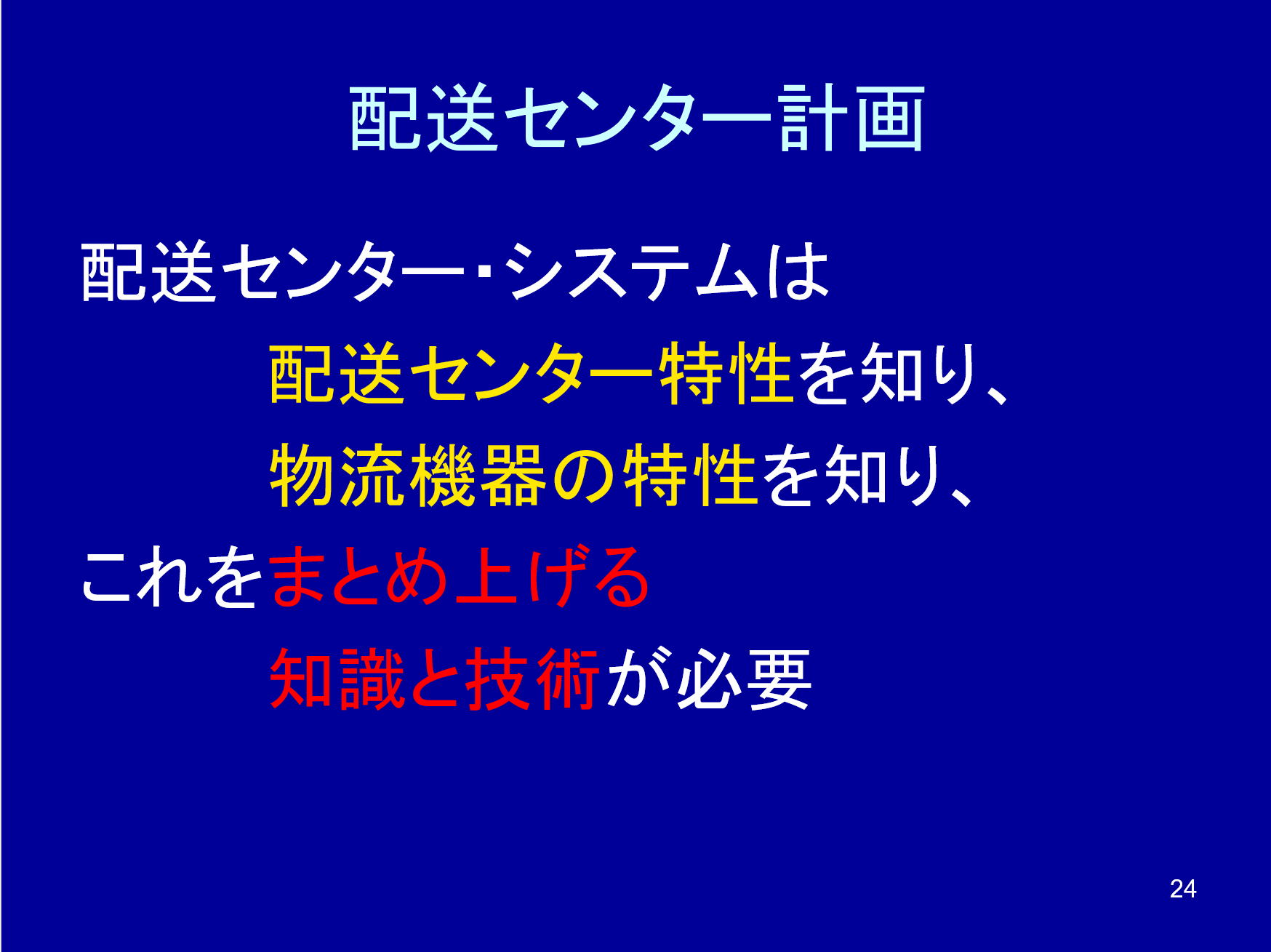 配送センター計画

配送センター･システムは

配送センター特性を知り、

物流機器の特性を知り、

これをまとめ上げる

知識と技術が必要

24